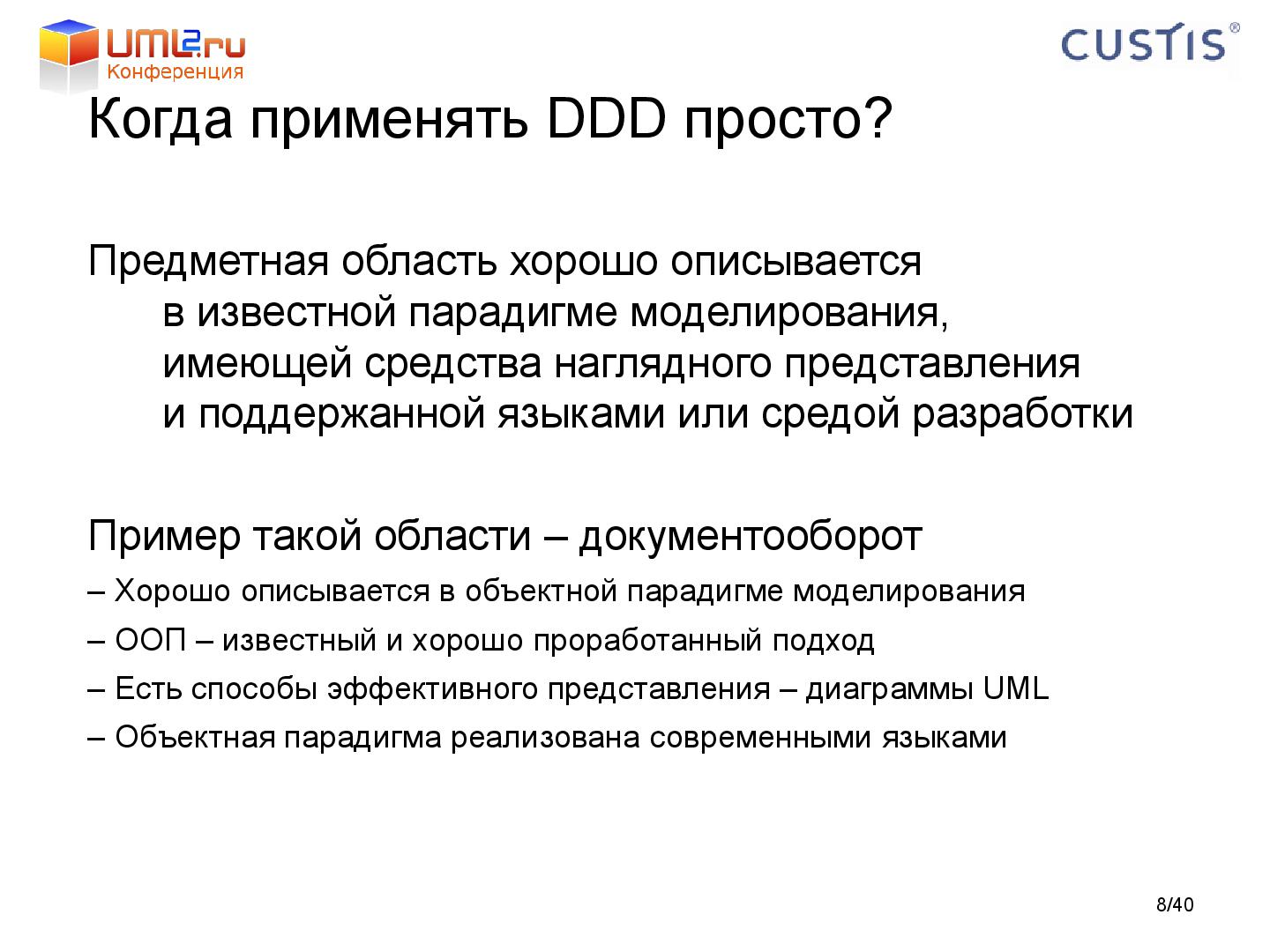 UML2.ru
Конференция

CUSTIS®

Когда применять DDD просто?

Предметная область хорошо описывается в известной парадигме моделирования, имеющей средства наглядного представления и поддержанной языками или средой разработки

Пример такой области – документооборот

– Хорошо описывается в объектной парадигме моделирования

– ООП – известный и хорошо проработанный подход

– Есть способы эффективного представления – диаграммы UML

– Объектная парадигма реализована современными языками

8/40